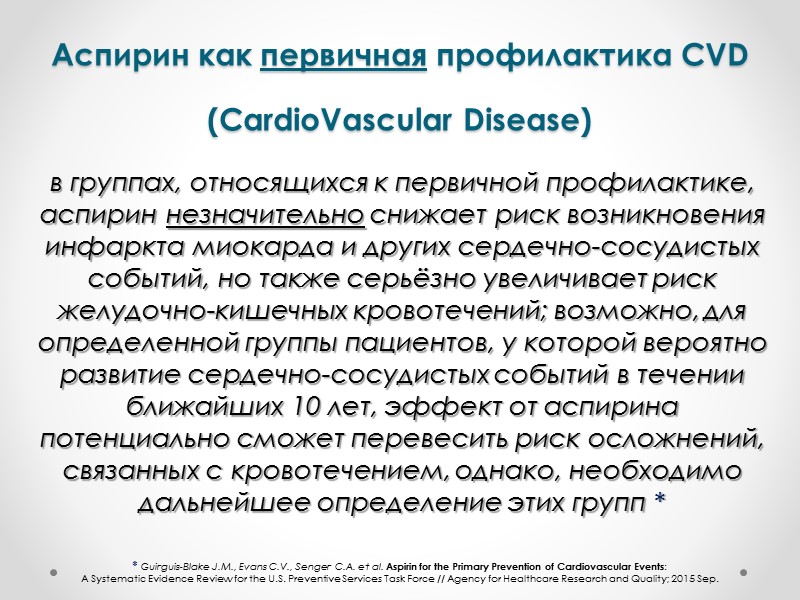 Аспирин как первичная профилактика CVD

(CardioVascular Disease)

в группах, относящихся к первичной профилактике, аспирин незначительно снижает риск возникновения инфаркта миокарда и других сердечно-сосудистых событий, но также серьёзно увеличивает риск желудочно-кишечных кровотечений; возможно, для определенной группы пациентов, у которой вероятно развитие сердечно-сосудистых событий в течении ближайших 10 лет, эффект от аспирина потенциально сможет перевесить риск осложнений, связанных с кровотечением, однако, необходимо дальнейшее определение этих групп *

* Guirguis-Blake J.M., Evans C.V., Senger C.A. et al. Aspirin for the Primary Prevention of Cardiovascular Events: A Systematic Evidence Review for the U.S. Preventive Services Task Force // Agency for Healthcare Research and Quality; 2015 Sep.